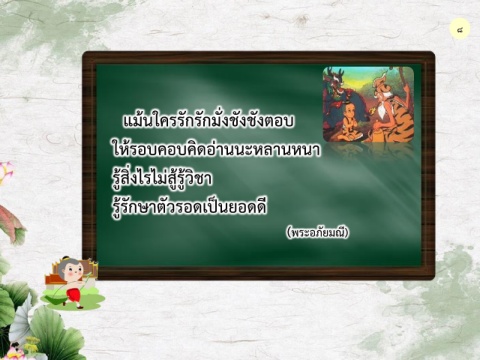 ๘

แม้นใครรักรักมั่งชังชังตอบ
ให้รอบคอบคิดอ่านนะหลานหนา
รู้สิ่งไรไม่สู้รู้วิชา
รู้รักษาตัวรอดเป็นยอดดี

(พระอภัยมณี)